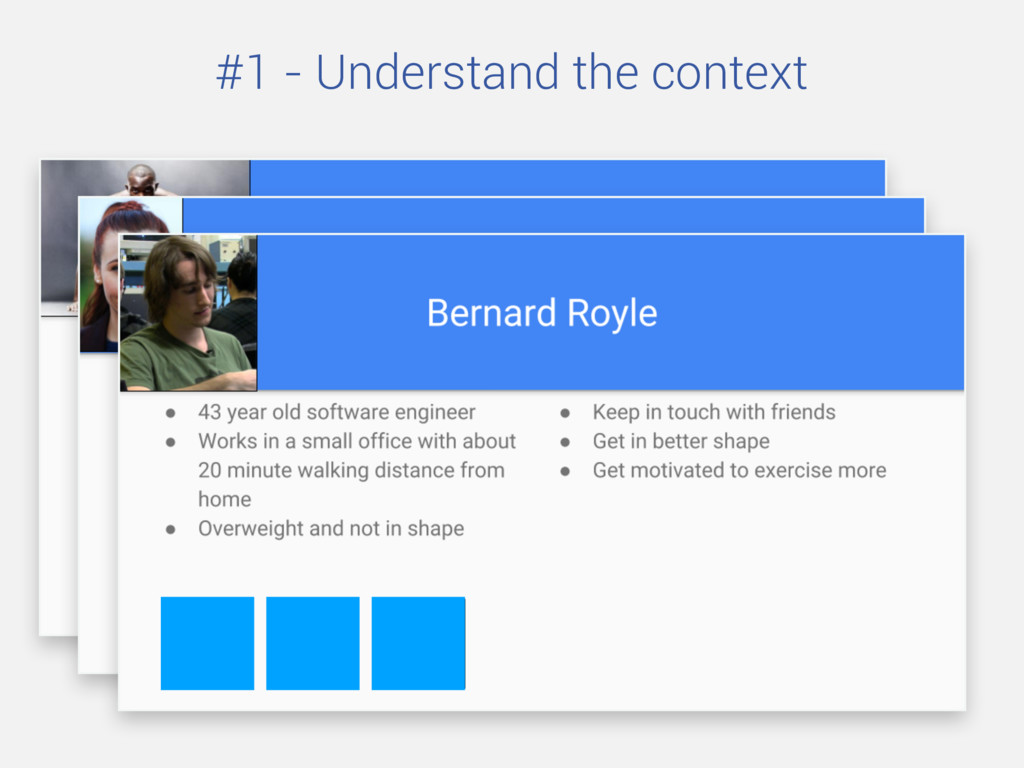 #1 - Understand the context

Bernard Royle

- 43 year old software engineer
- Works in a small office with about 20 minute walking distance from home
- Overweight and not in shape

- Keep in touch with friends
- Get in better shape
- Get motivated to exercise more